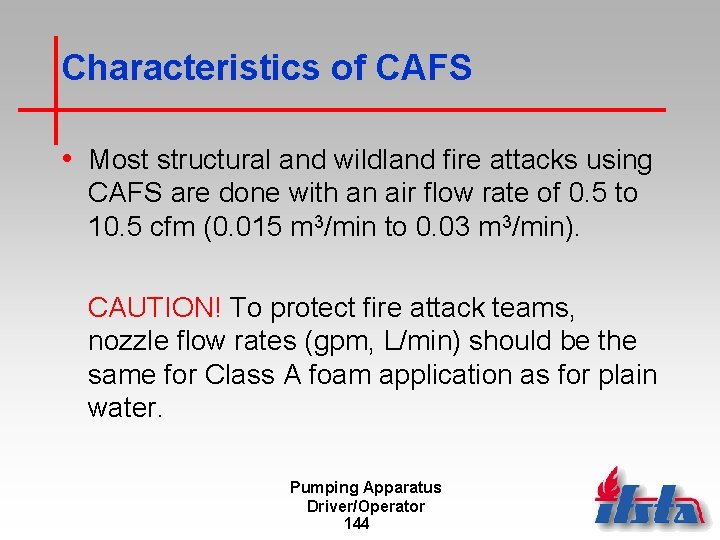 Characteristics of CAFS

• Most structural and wildland fire attacks using CAFS are done with an air flow rate of 0.5 to 10.5 cfm (0.015 $m^3$/min to 0.03 $m^3$/min).

CAUTION! To protect fire attack teams, nozzle flow rates (gpm, L/min) should be the same for Class A foam application as for plain water.

Pumping Apparatus Driver/Operator
144

ifsta